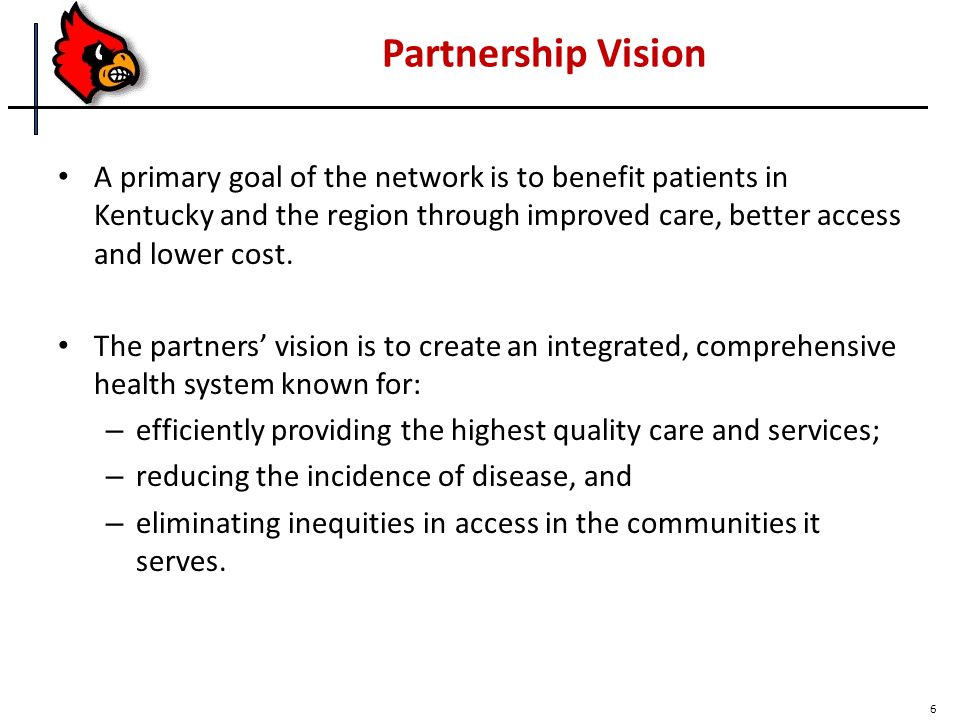 Partnership Vision

• A primary goal of the network is to benefit patients in Kentucky and the region through improved care, better access and lower cost.

• The partners' vision is to create an integrated, comprehensive health system known for:
– efficiently providing the highest quality care and services;
– reducing the incidence of disease, and
– eliminating inequities in access in the communities it serves.

6